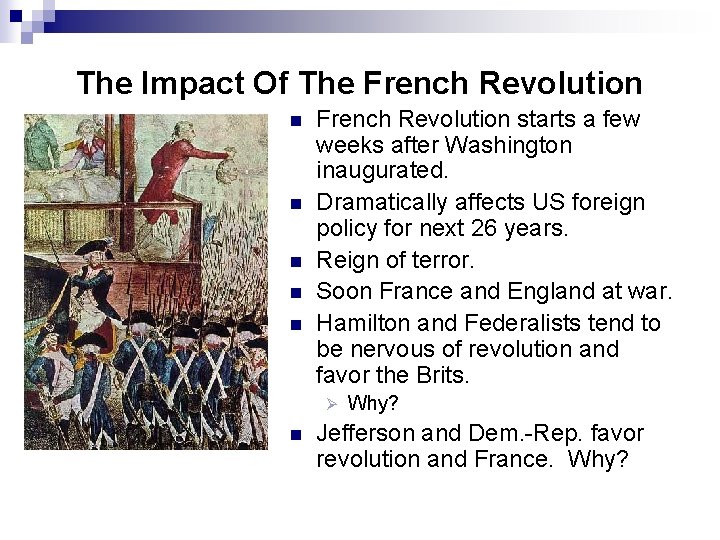 The Impact Of The French Revolution

French Revolution starts a few weeks after Washington inaugurated.

Dramatically affects US foreign policy for next 26 years.

Reign of terror.

Soon France and England at war.

Hamilton and Federalists tend to be nervous of revolution and favor the Brits.

Why?

Jefferson and Dem.-Rep. favor revolution and France. Why?